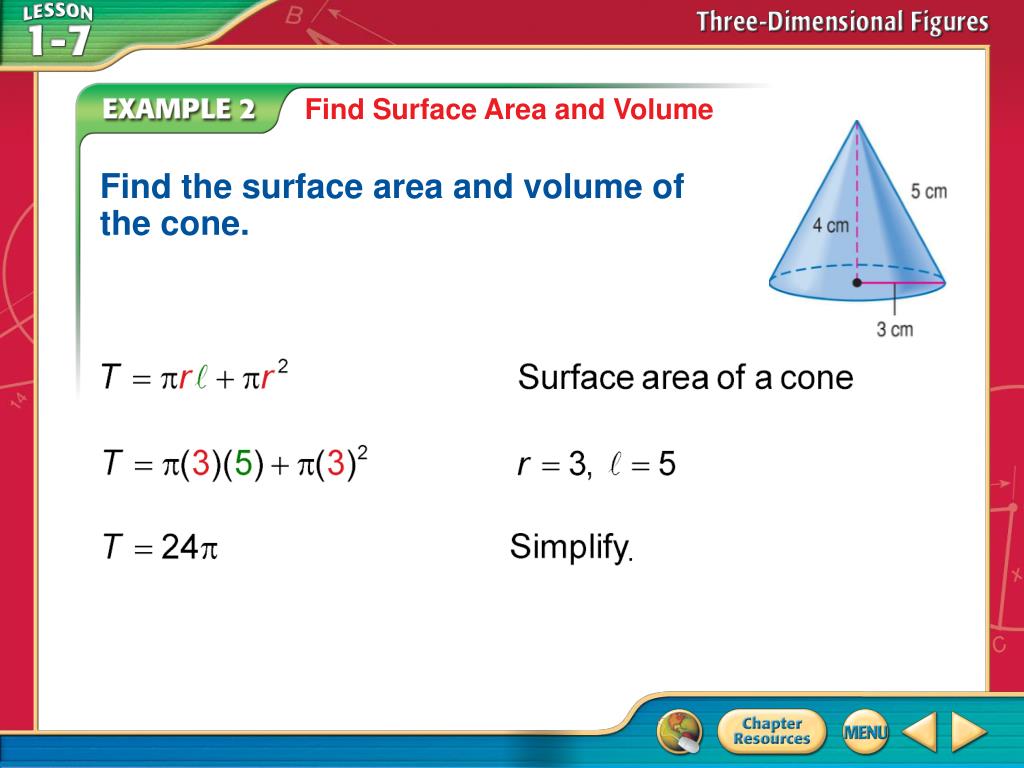 LESSON 1-7

Three-Dimensional Figures

EXAMPLE 2 Find Surface Area and Volume

Find the surface area and volume of the cone.

5 cm

4 cm

3 cm

$T = \pi r \ell + \pi r^2$ Surface area of a cone

$T = \pi(3)(5) + \pi(3)^2$ $r = 3, \ \ell = 5$

$T = 24\pi$ Simplify.

Chapter Resources

MENU